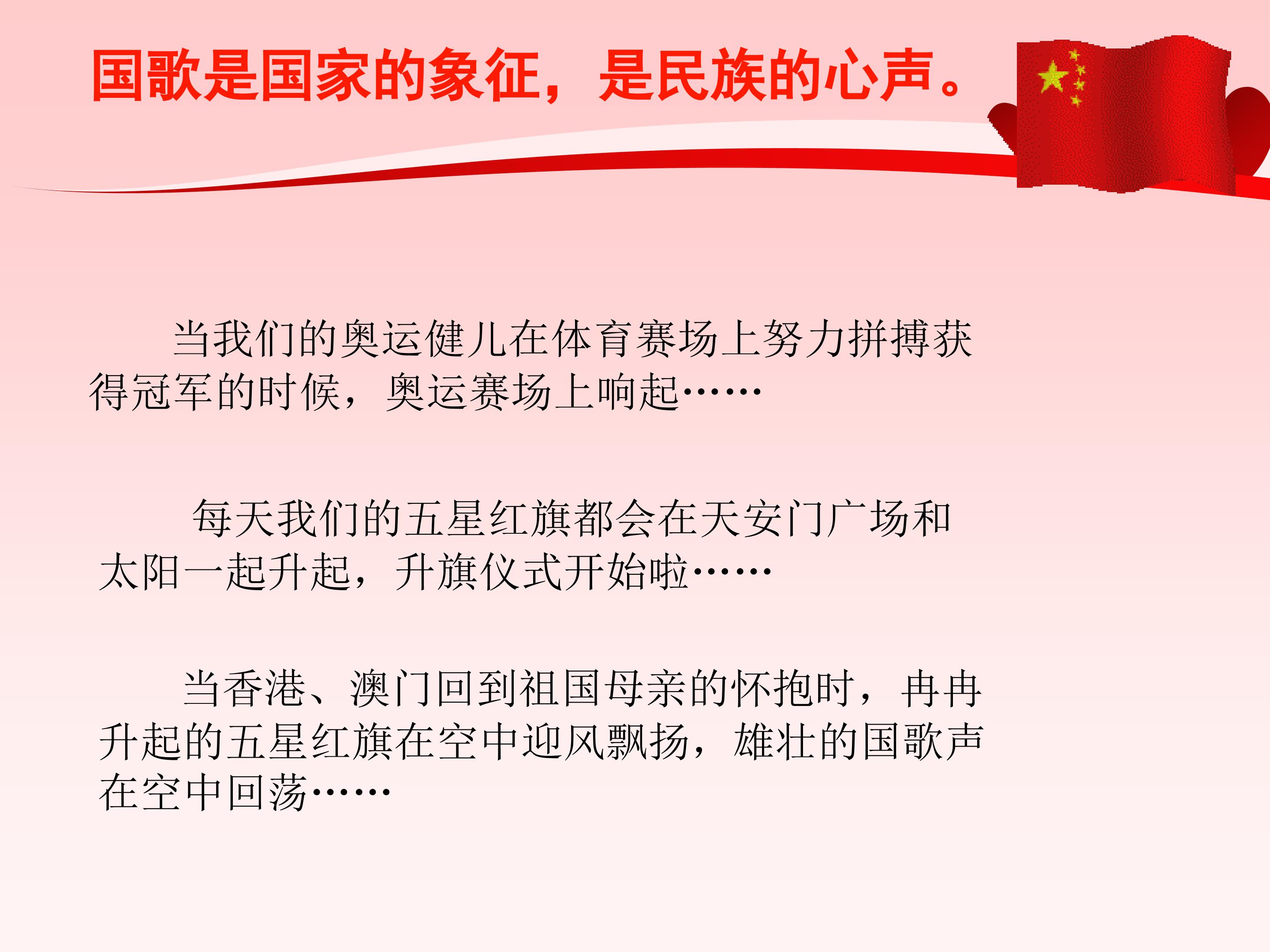 国歌是国家的象征，是民族的心声。

当我们的奥运健儿在体育赛场上努力拼搏获得冠军的时候，奥运赛场上响起……

每天我们的五星红旗都会在天安门广场和太阳一起升起，升旗仪式开始啦……

当香港、澳门回到祖国母亲的怀抱时，冉冉升起的五星红旗在空中迎风飘扬，雄壮的国歌声在空中回荡……